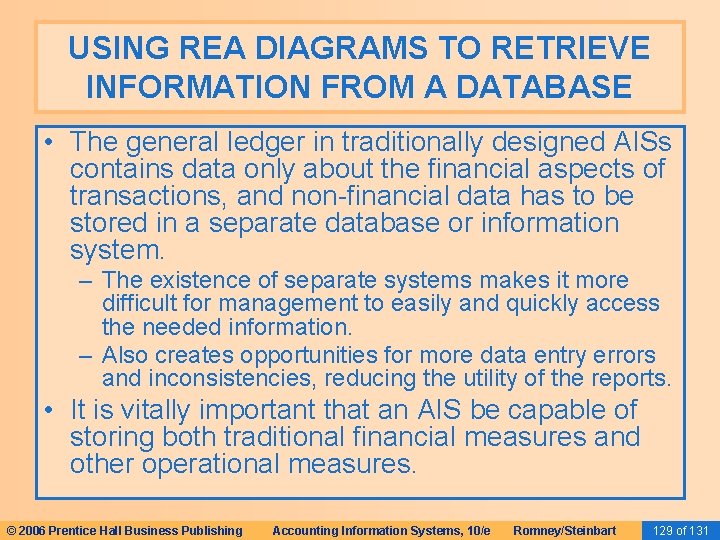 USING REA DIAGRAMS TO RETRIEVE INFORMATION FROM A DATABASE

• The general ledger in traditionally designed AISs contains data only about the financial aspects of transactions, and non-financial data has to be stored in a separate database or information system.
– The existence of separate systems makes it more difficult for management to easily and quickly access the needed information.
– Also creates opportunities for more data entry errors and inconsistencies, reducing the utility of the reports.
• It is vitally important that an AIS be capable of storing both traditional financial measures and other operational measures.

© 2006 Prentice Hall Business Publishing Accounting Information Systems, 10/e Romney/Steinbart 129 of 131